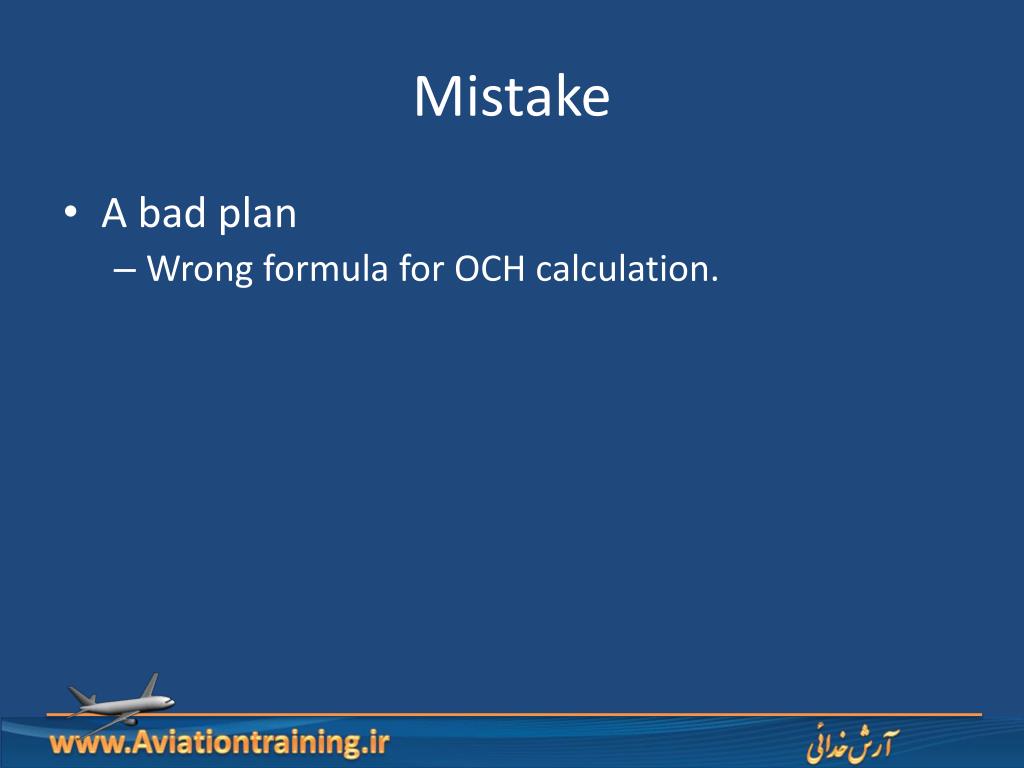 Mistake

• A bad plan
– Wrong formula for OCH calculation.

www.Aviationtraining.ir

آرش خدائی